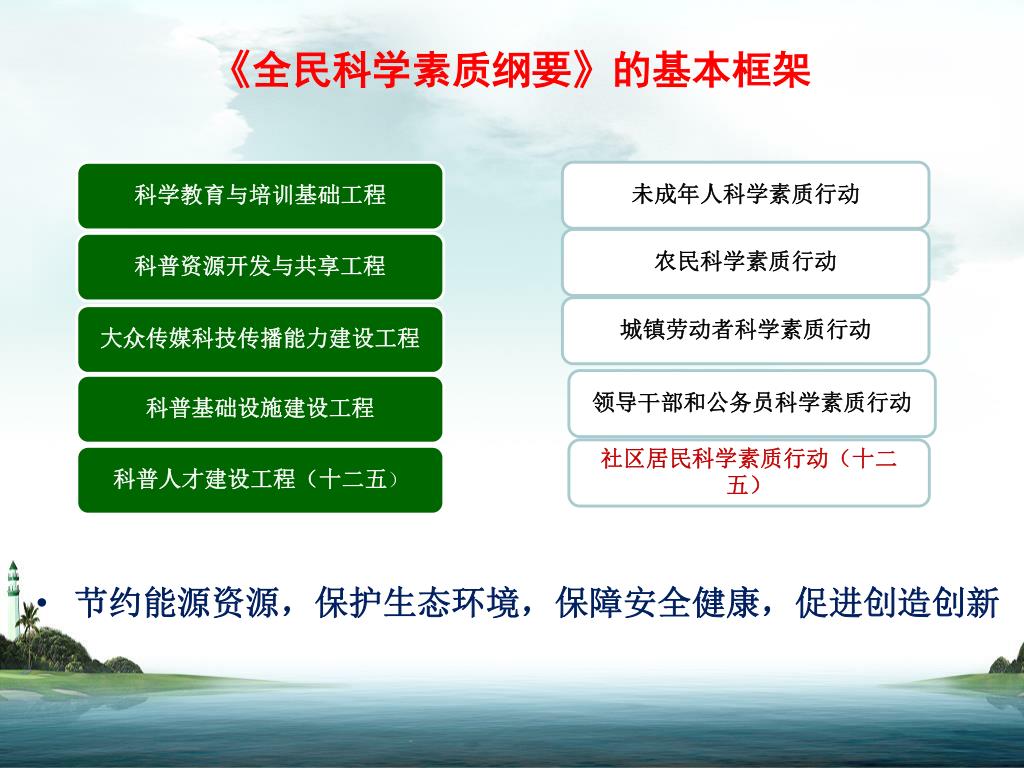 《全民科学素质纲要》的基本框架

科学教育与培训基础工程

科普资源开发与共享工程

大众传媒科技传播能力建设工程

科普基础设施建设工程

科普人才建设工程（十二五）

未成年人科学素质行动

农民科学素质行动

城镇劳动者科学素质行动

领导干部和公务员科学素质行动

社区居民科学素质行动（十二五）

• 节约能源资源，保护生态环境，保障安全健康，促进创造创新